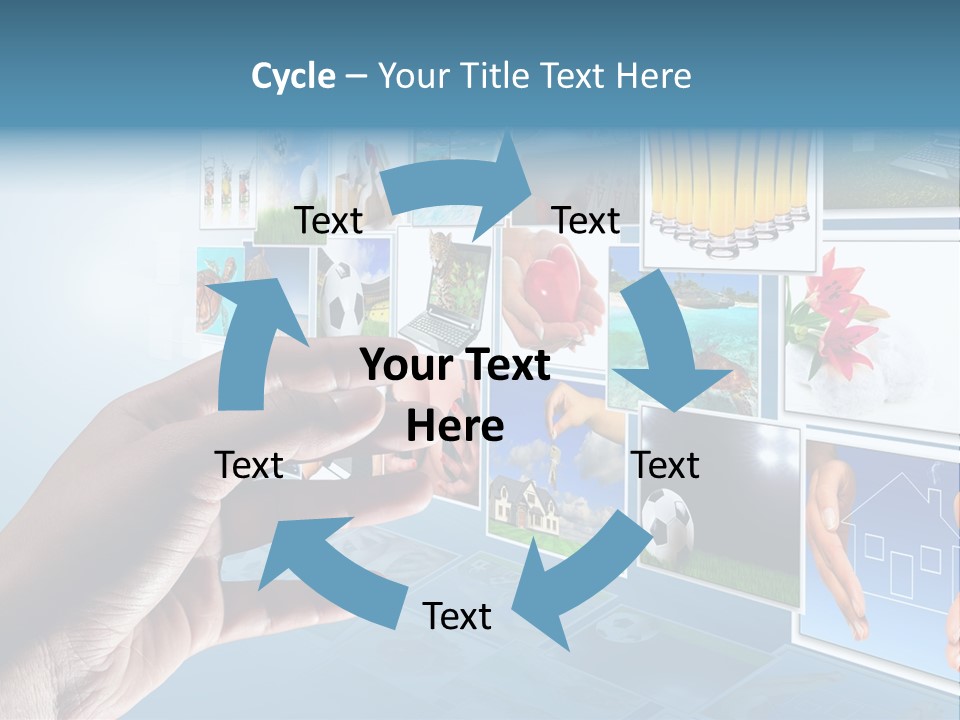 Cycle – Your Title Text Here

Text

Text

Your Text Here

Text

Text

Text